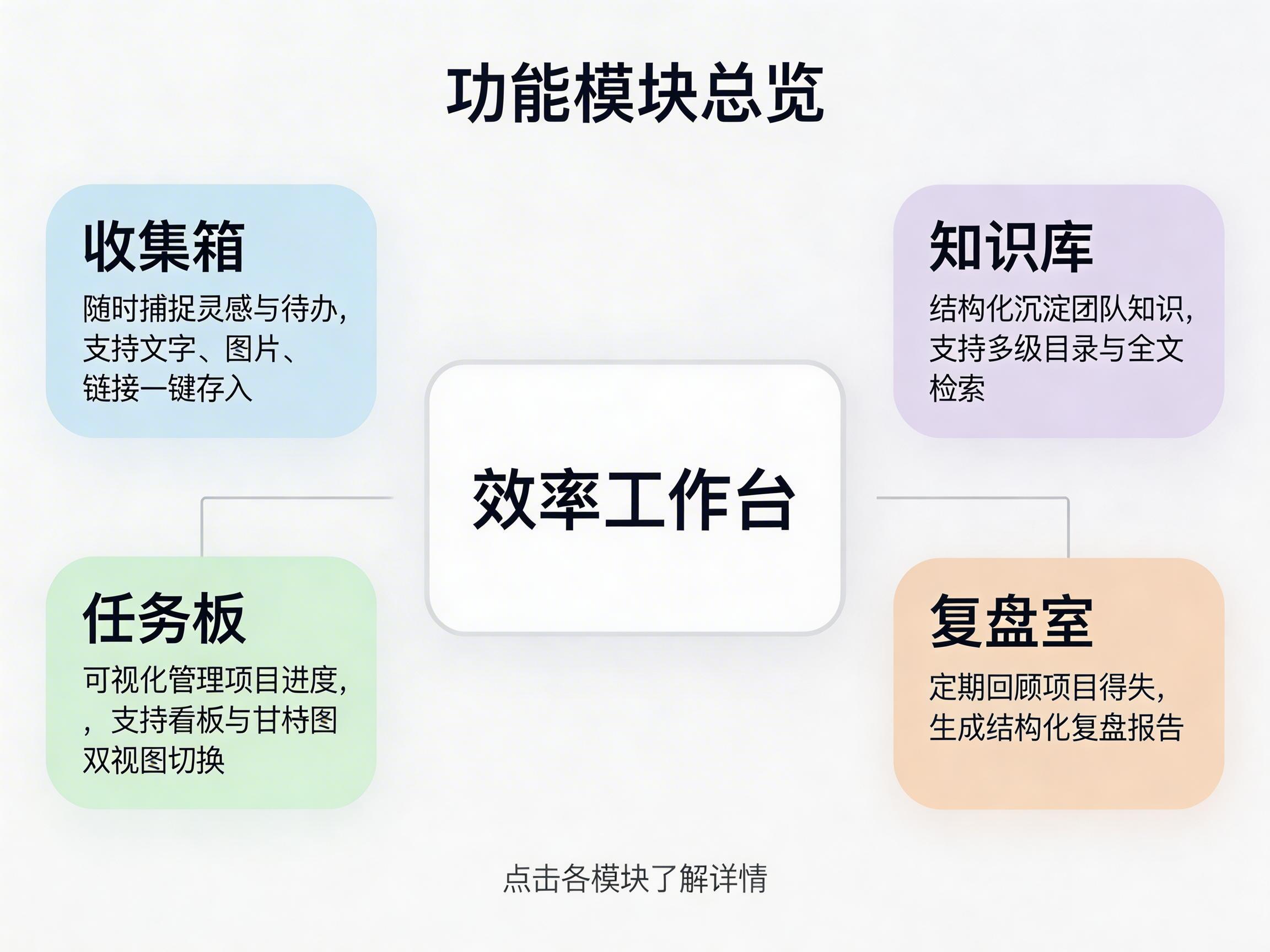 功能模块总览

收集箱
随时捕捉灵感与待办，支持文字、图片、链接一键存入

知识库
结构化沉淀团队知识，支持多级目录与全文检索

效率工作台

任务板
可视化管理项目进度，，支持看板与甘特图双视图切换

复盘室
定期回顾项目得失，生成结构化复盘报告

点击各模块了解详情